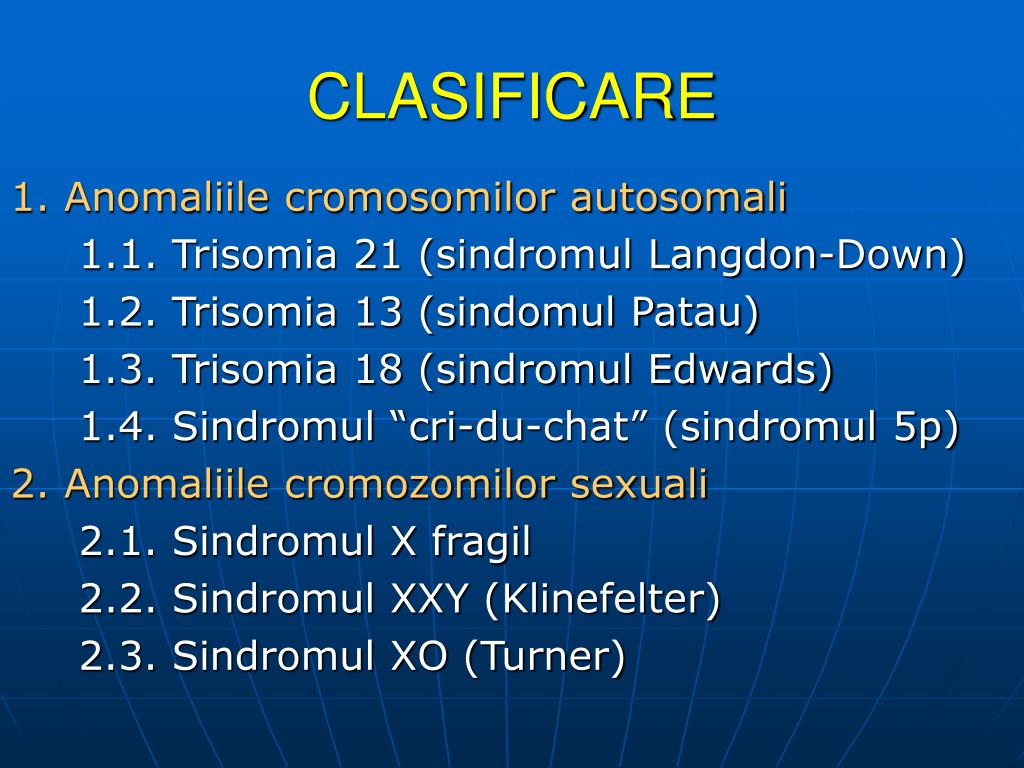 CLASIFICARE

1. Anomaliile cromosomilor autosomali
1.1. Trisomia 21 (sindromul Langdon-Down)
1.2. Trisomia 13 (sindomul Patau)
1.3. Trisomia 18 (sindromul Edwards)
1.4. Sindromul “cri-du-chat” (sindromul 5p)
2. Anomaliile cromozomilor sexuali
2.1. Sindromul X fragil
2.2. Sindromul XXY (Klinefelter)
2.3. Sindromul XO (Turner)